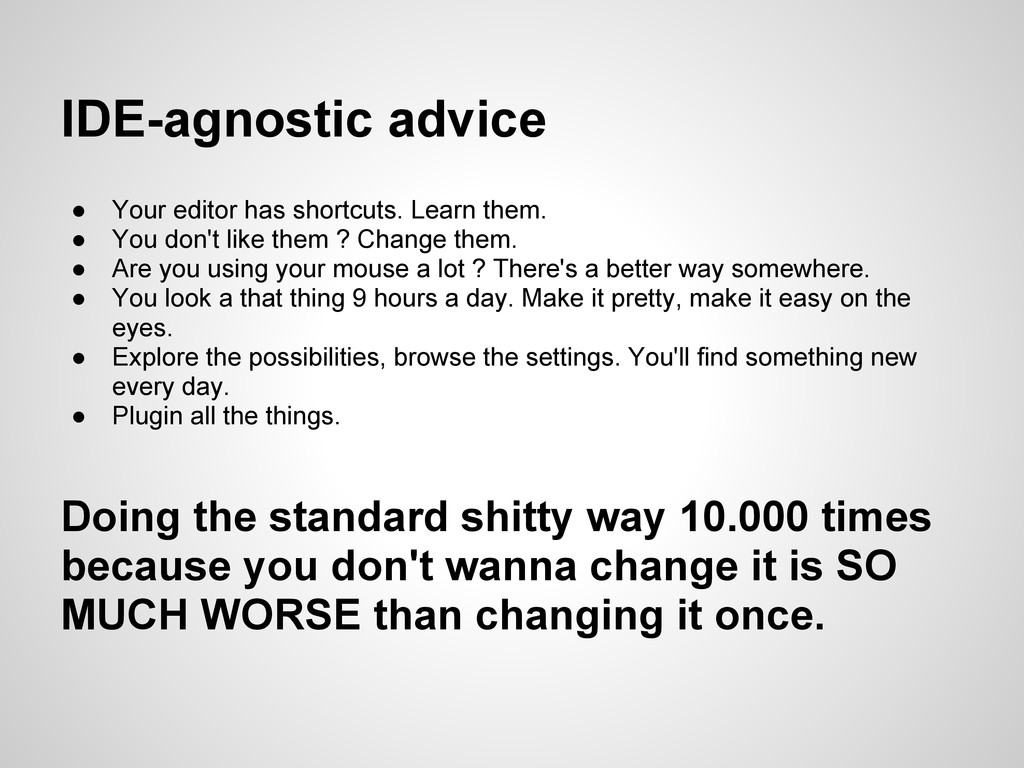 IDE-agnostic advice

● Your editor has shortcuts. Learn them.
● You don't like them ? Change them.
● Are you using your mouse a lot ? There's a better way somewhere.
● You look a that thing 9 hours a day. Make it pretty, make it easy on the eyes.
● Explore the possibilities, browse the settings. You'll find something new every day.
● Plugin all the things.

Doing the standard shitty way 10.000 times because you don't wanna change it is SO MUCH WORSE than changing it once.